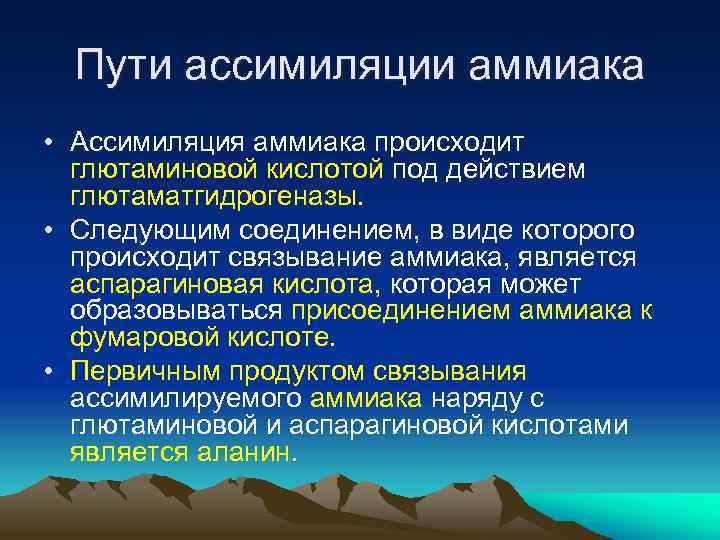 Пути ассимиляции аммиака

• Ассимиляция аммиака происходит глютаминовой кислотой под действием глютаматгидрогеназы.

• Следующим соединением, в виде которого происходит связывание аммиака, является аспарагиновая кислота, которая может образовываться присоединением аммиака к фумаровой кислоте.

• Первичным продуктом связывания ассимилируемого аммиака наряду с глютаминовой и аспарагиновой кислотами является аланин.